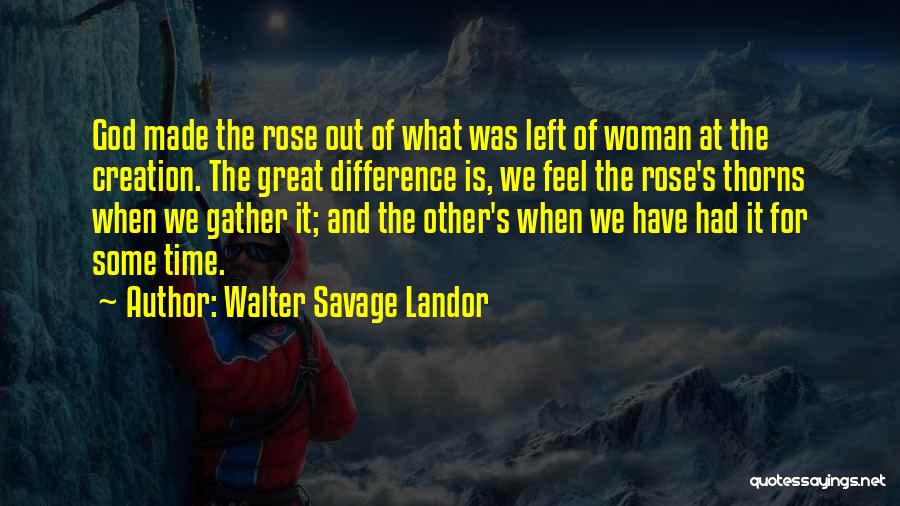 God made the rose out of what was left of woman at the creation. The great difference is, we feel the rose's thorns when we gather it; and the other's when we have had it for some time.

~ Author: Walter Savage Landor

quotessayings.net